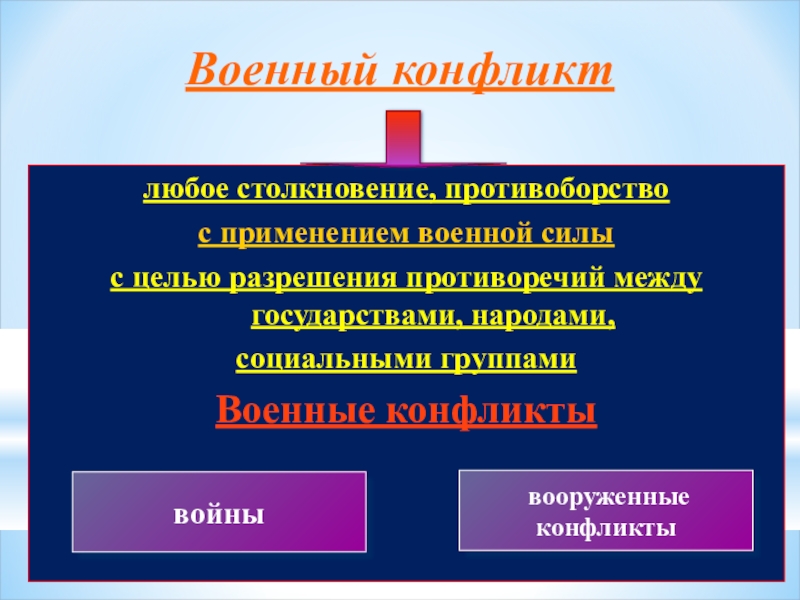 Военный конфликт

любое столкновение, противоборство

с применением военной силы

с целью разрешения противоречий между государствами, народами,

социальными группами

Военные конфликты

войны

вооруженные конфликты